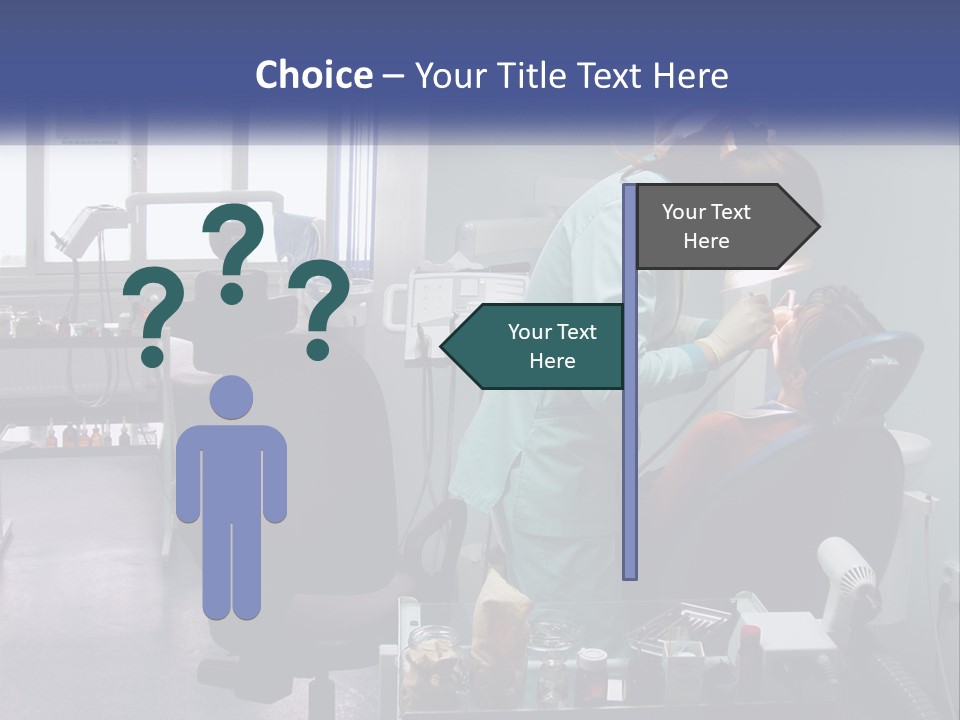 Choice – Your Title Text Here

? ? ?

Your Text Here

Your Text Here